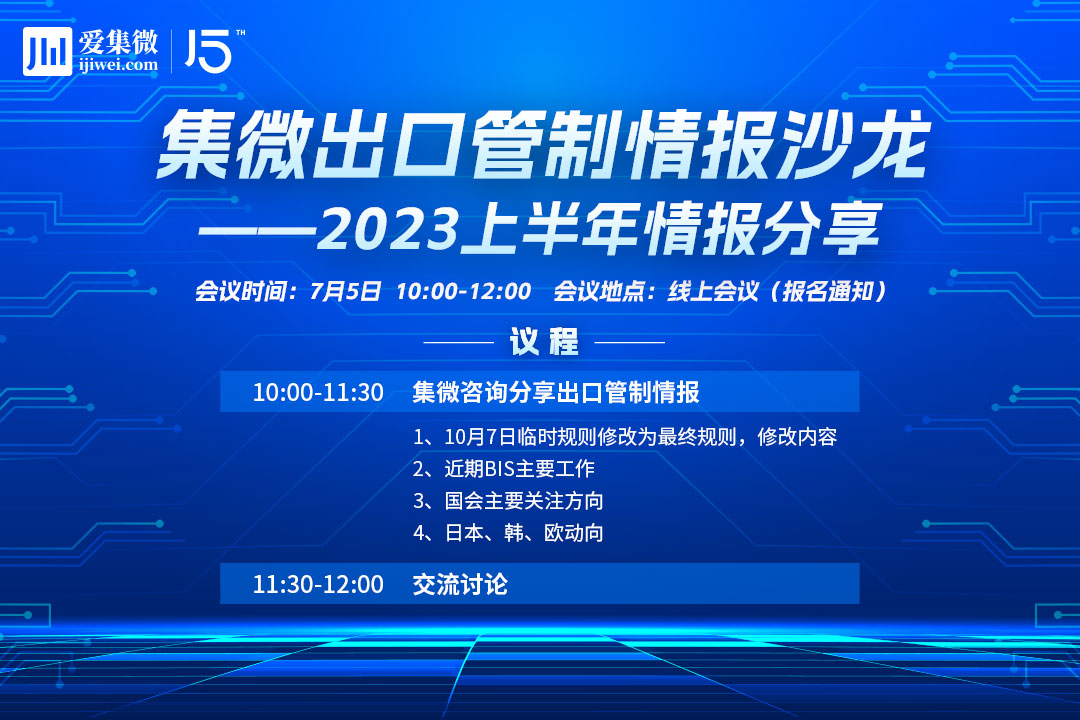 爱集微
ijiwei.com
15™

集微出口管制情报沙龙
——2023上半年情报分享

会议时间：7月5日 10:00-12:00 会议地点：线上会议（报名通知）

议程

10:00-11:30 集微咨询分享出口管制情报

1、10月7日临时规则修改为最终规则，修改内容
2、近期BIS主要工作
3、国会主要关注方向
4、日本、韩、欧动向

11:30-12:00 交流讨论